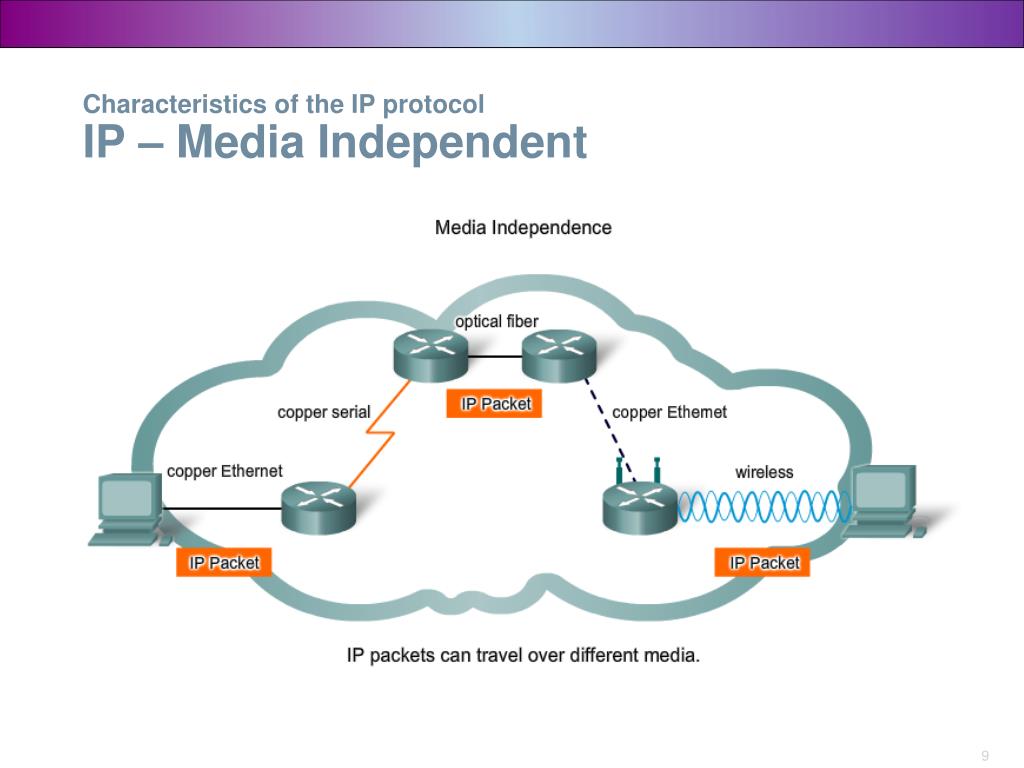 Characteristics of the IP protocol
IP – Media Independent

Media Independence

optical fiber

copper serial

IP Packet

copper Ethernet

copper Ethernet

wireless

IP Packet

IP Packet

IP packets can travel over different media.

9